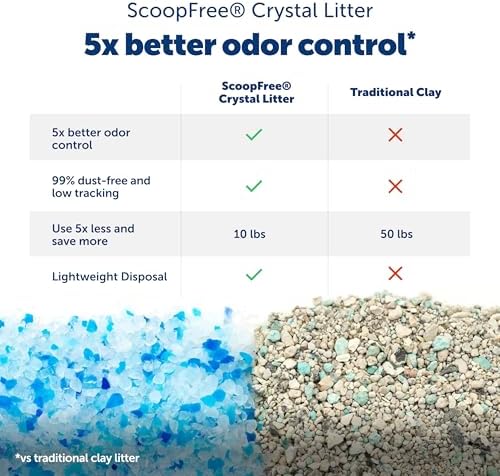 ScoopFree® Crystal Litter

5x better odor control*

| | ScoopFree® Crystal Litter | Traditional Clay |
|---|---|---|
| 5x better odor control | ✓ | ✗ |
| 99% dust-free and low tracking | ✓ | ✗ |
| Use 5x less and save more | 10 lbs | 50 lbs |
| Lightweight Disposal | ✓ | ✗ |

*vs traditional clay litter